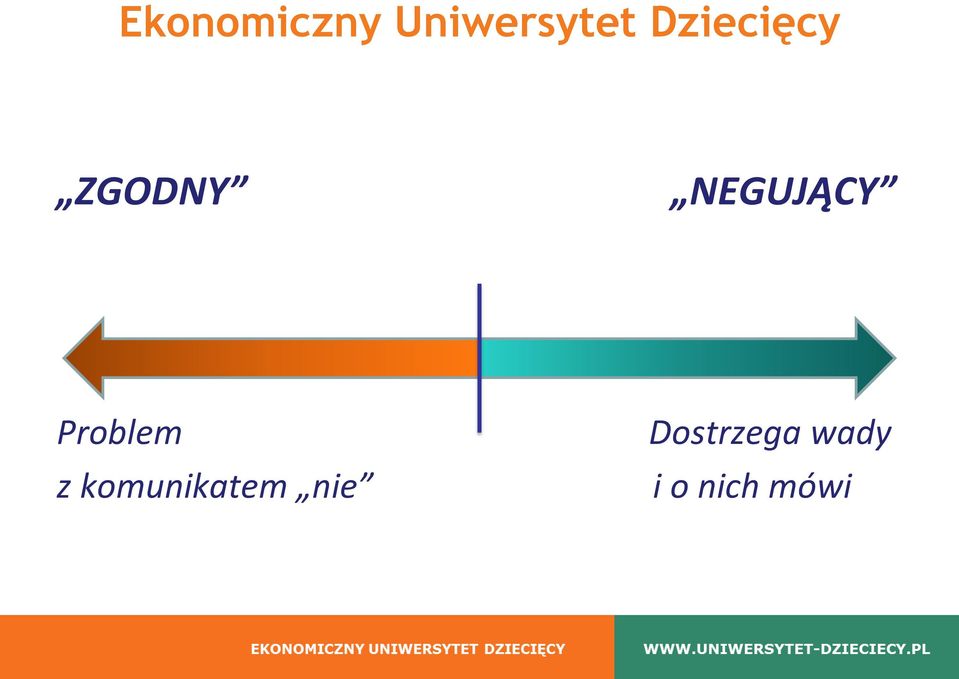 Ekonomiczny Uniwersytet Dziecięcy

„ZGODNY”

„NEGUJĄCY”

Problem z komunikatem „nie”

Dostrzega wady i o nich mówi

EKONOMICZNY UNIWERSYTET DZIECIĘCY

WWW.UNIWERSYTET-DZIECIECY.PL